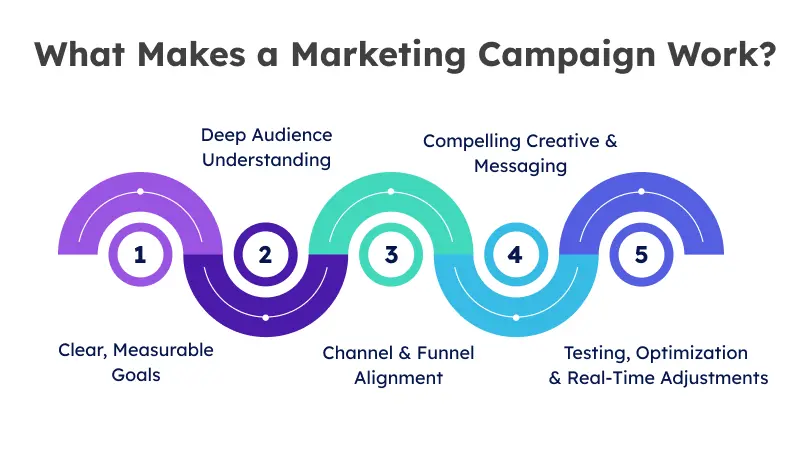 What Makes a Marketing Campaign Work?

Deep Audience Understanding

Compelling Creative & Messaging

1

2

3

4

5

Clear, Measurable Goals

Channel & Funnel Alignment

Testing, Optimization & Real-Time Adjustments